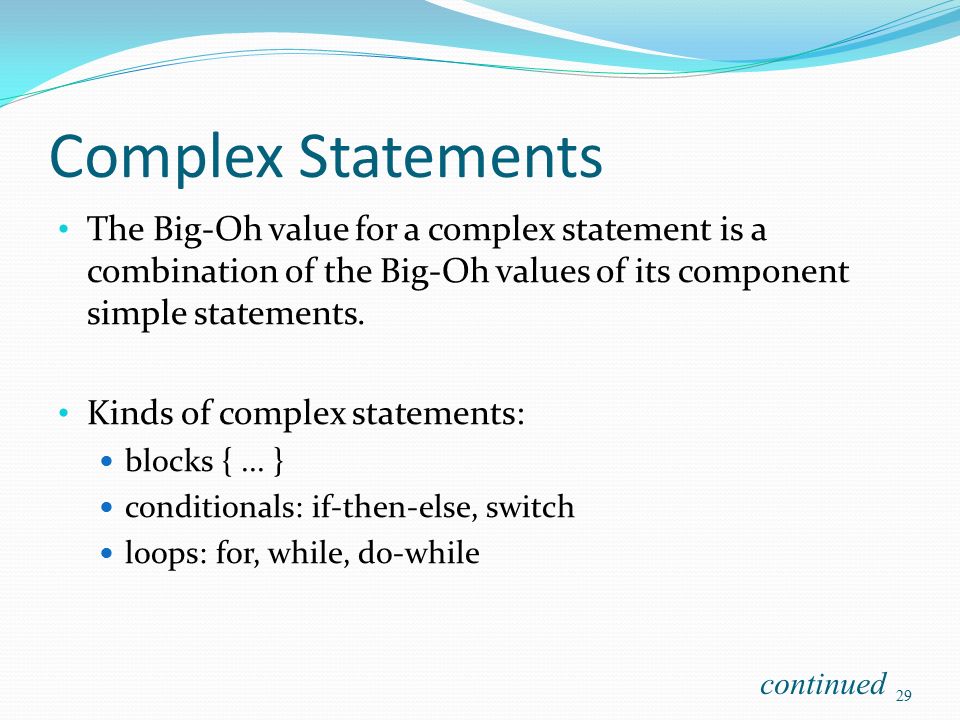 Complex Statements

• The Big-Oh value for a complex statement is a combination of the Big-Oh values of its component simple statements.

• Kinds of complex statements:
  • blocks { … }
  • conditionals: if-then-else, switch
  • loops: for, while, do-while

continued 29